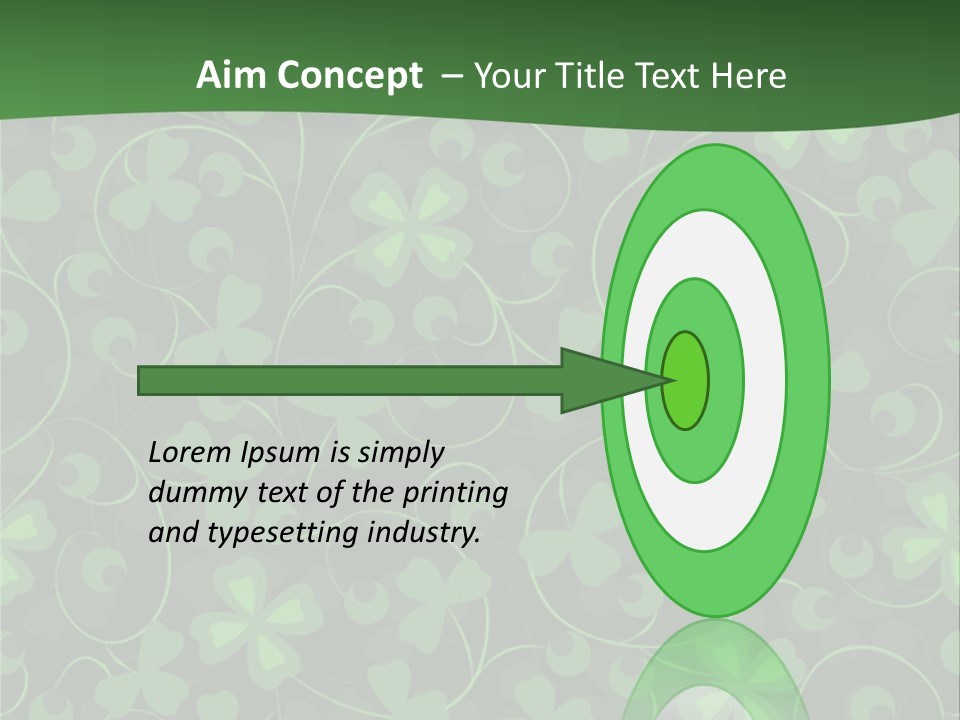 Aim Concept – Your Title Text Here

Lorem Ipsum is simply dummy text of the printing and typesetting industry.